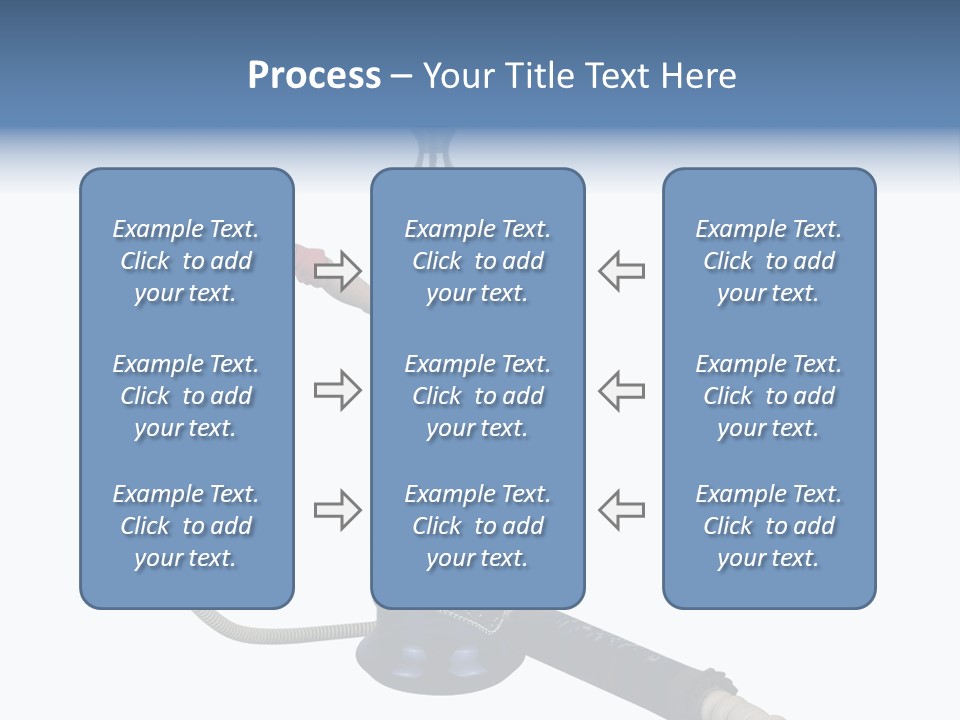 Process – Your Title Text Here

Example Text. Click to add your text.

Example Text. Click to add your text.

Example Text. Click to add your text.

Example Text. Click to add your text.

Example Text. Click to add your text.

Example Text. Click to add your text.

Example Text. Click to add your text.

Example Text. Click to add your text.

Example Text. Click to add your text.